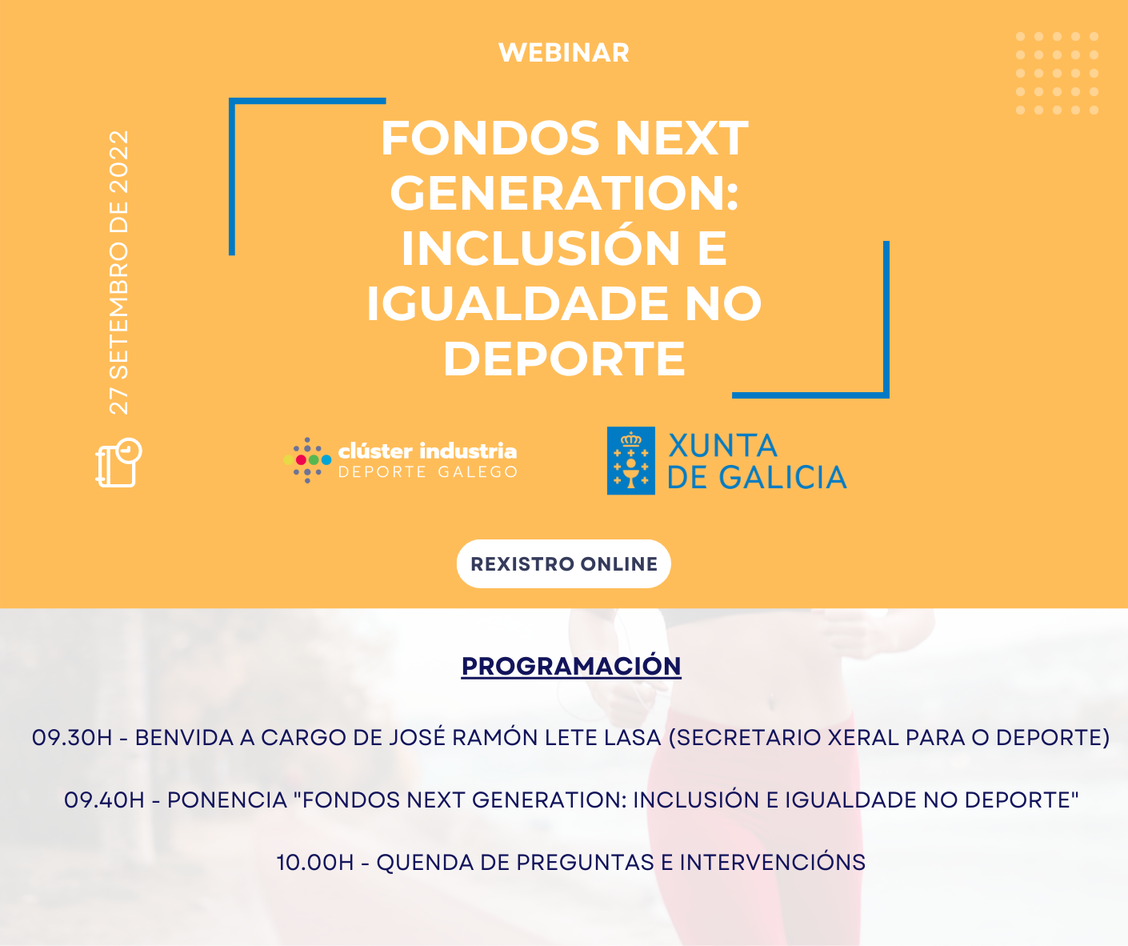 WEBINAR

27 SETEMBRO DE 2022

FONDOS NEXT GENERATION: INCLUSIÓN E IGUALDADE NO DEPORTE

clúster industria DEPORTE GALEGO

XUNTA DE GALICIA

REXISTRO ONLINE

PROGRAMACIÓN

09.30H - BENVIDA A CARGO DE JOSÉ RAMÓN LETE LASA (SECRETARIO XERAL PARA O DEPORTE)

09.40H - PONENCIA "FONDOS NEXT GENERATION: INCLUSIÓN E IGUALDADE NO DEPORTE"

10.00H - QUENDA DE PREGUNTAS E INTERVENCIÓNS